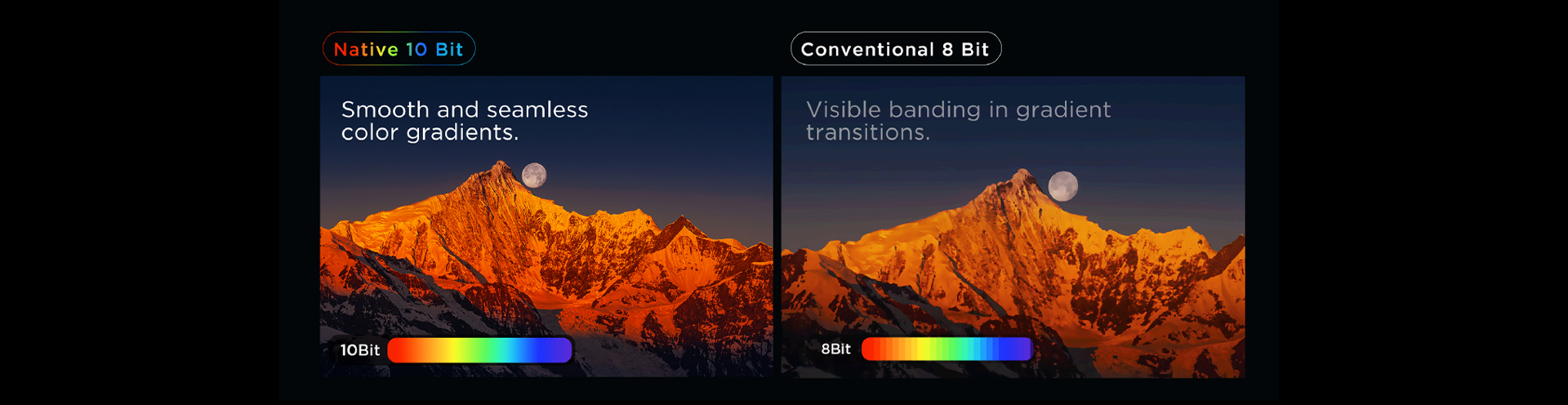 Native 10 Bit

Smooth and seamless color gradients.

10Bit

Conventional 8 Bit

Visible banding in gradient transitions.

8Bit